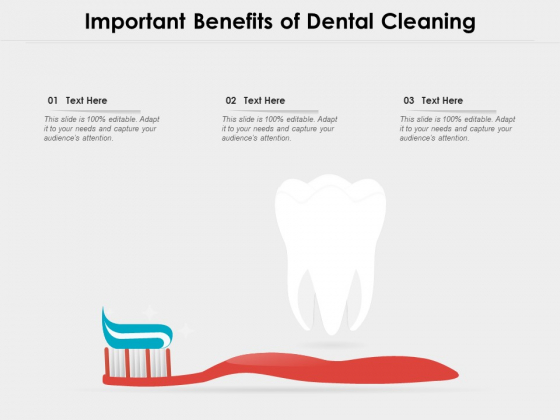 Important Benefits of Dental Cleaning

01 Text Here

This slide is 100% editable. Adapt it to your needs and capture your audience's attention.

02 Text Here

This slide is 100% editable. Adapt it to your needs and capture your audience's attention.

03 Text Here

This slide is 100% editable. Adapt it to your needs and capture your audience's attention.